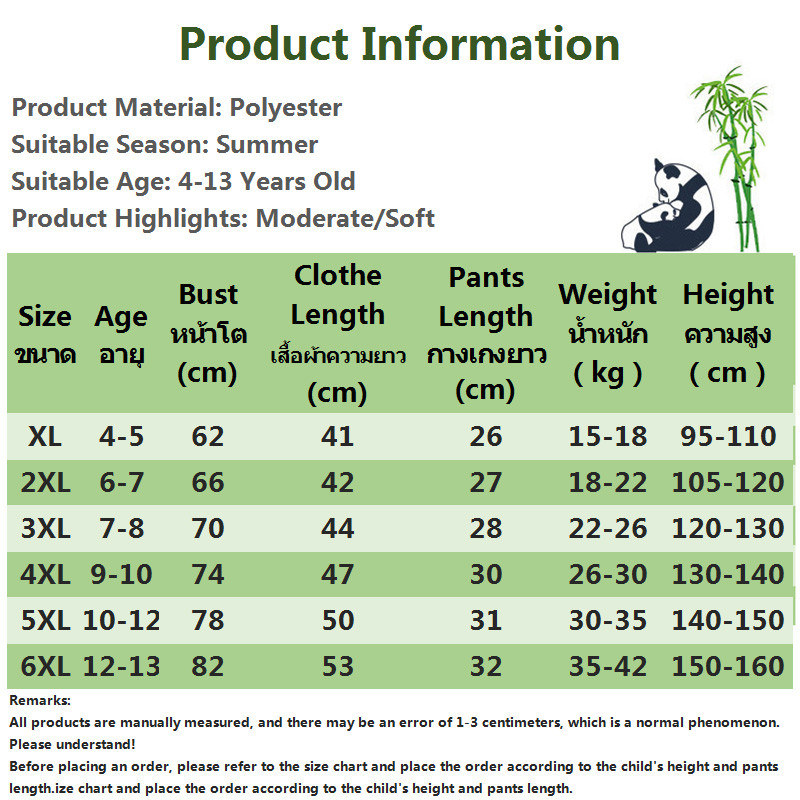 Product Information

Product Material: Polyester
Suitable Season: Summer
Suitable Age: 4-13 Years Old
Product Highlights: Moderate/Soft

| Size ขนาด | Age อายุ | Bust หน้าโต (cm) | Clothe Length เสื้อผ้าความยาว (cm) | Pants Length กางเกงยาว (cm) | Weight น้ำหนัก ( kg ) | Height ความสูง ( cm ) |
|---|---|---|---|---|---|---|
| XL | 4-5 | 62 | 41 | 26 | 15-18 | 95-110 |
| 2XL | 6-7 | 66 | 42 | 27 | 18-22 | 105-120 |
| 3XL | 7-8 | 70 | 44 | 28 | 22-26 | 120-130 |
| 4XL | 9-10 | 74 | 47 | 30 | 26-30 | 130-140 |
| 5XL | 10-12 | 78 | 50 | 31 | 30-35 | 140-150 |
| 6XL | 12-13 | 82 | 53 | 32 | 35-42 | 150-160 |

Remarks:
All products are manually measured, and there may be an error of 1-3 centimeters, which is a normal phenomenon. Please understand!
Before placing an order, please refer to the size chart and place the order according to the child's height and pants length.ize chart and place the order according to the child's height and pants length.